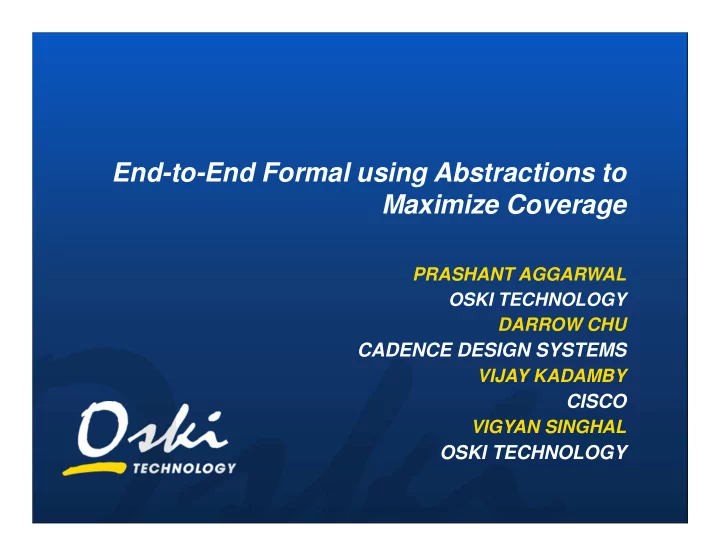 End-to-End Formal using Abstractions to Maximize Coverage

PRASHANT AGGARWAL
OSKI TECHNOLOGY
DARROW CHU
CADENCE DESIGN SYSTEMS
VIJAY KADAMBY
CISCO
VIGYAN SINGHAL
OSKI TECHNOLOGY

Oski
TECHNOLOGY